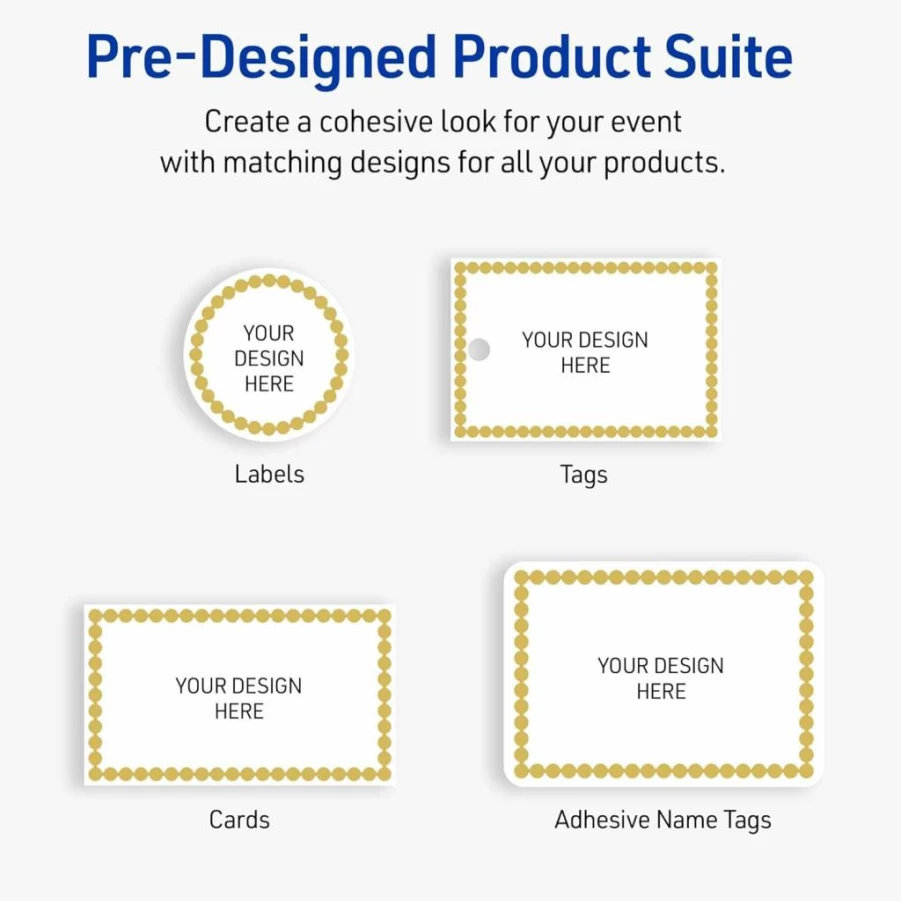 Pre-Designed Product Suite

Create a cohesive look for your event with matching designs for all your products.

YOUR DESIGN HERE

Labels

YOUR DESIGN HERE

Tags

YOUR DESIGN HERE

Cards

YOUR DESIGN HERE

Adhesive Name Tags